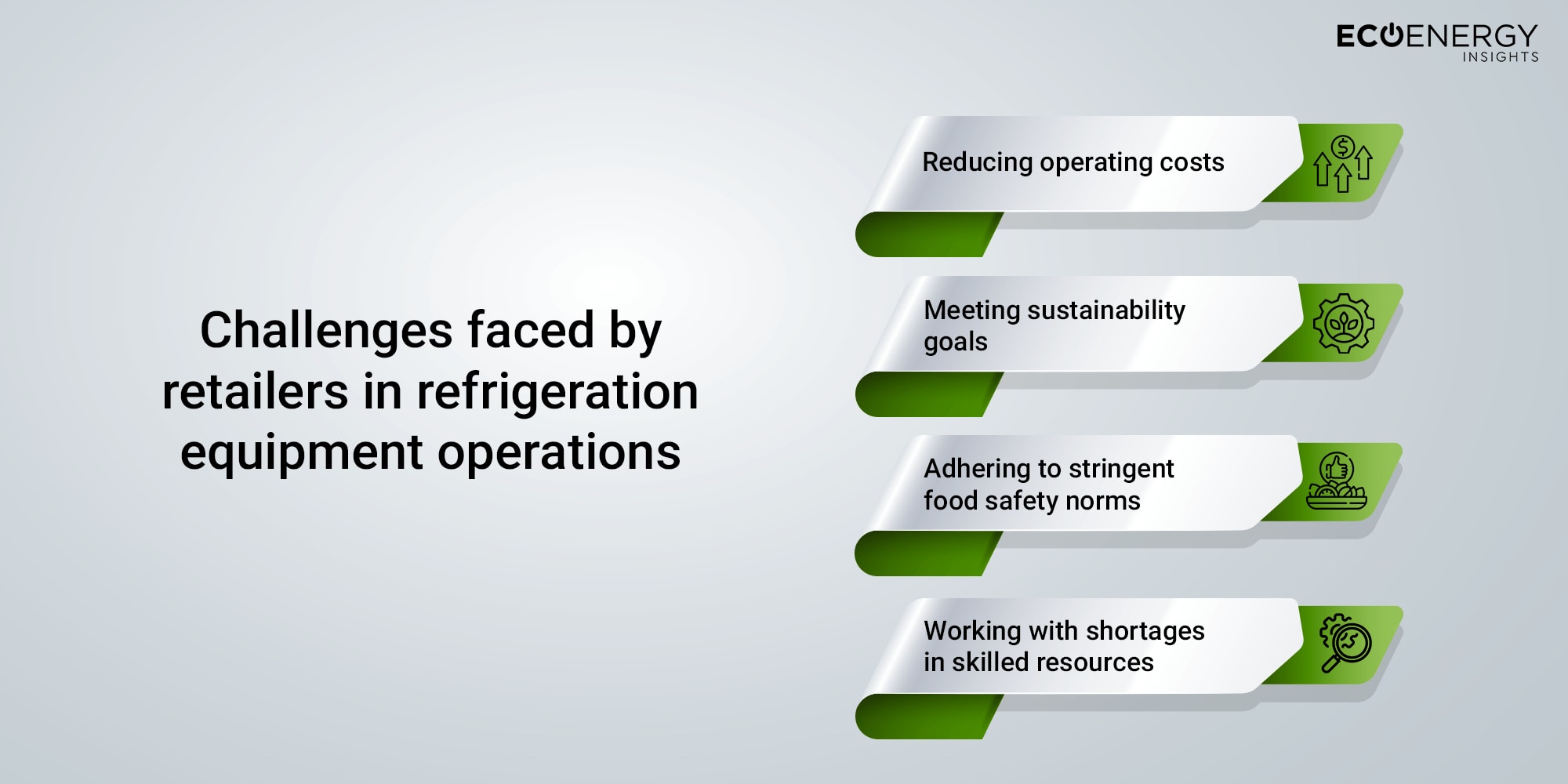 ECOENERGY INSIGHTS

Challenges faced by retailers in refrigeration equipment operations

Reducing operating costs

Meeting sustainability goals

Adhering to stringent food safety norms

Working with shortages in skilled resources